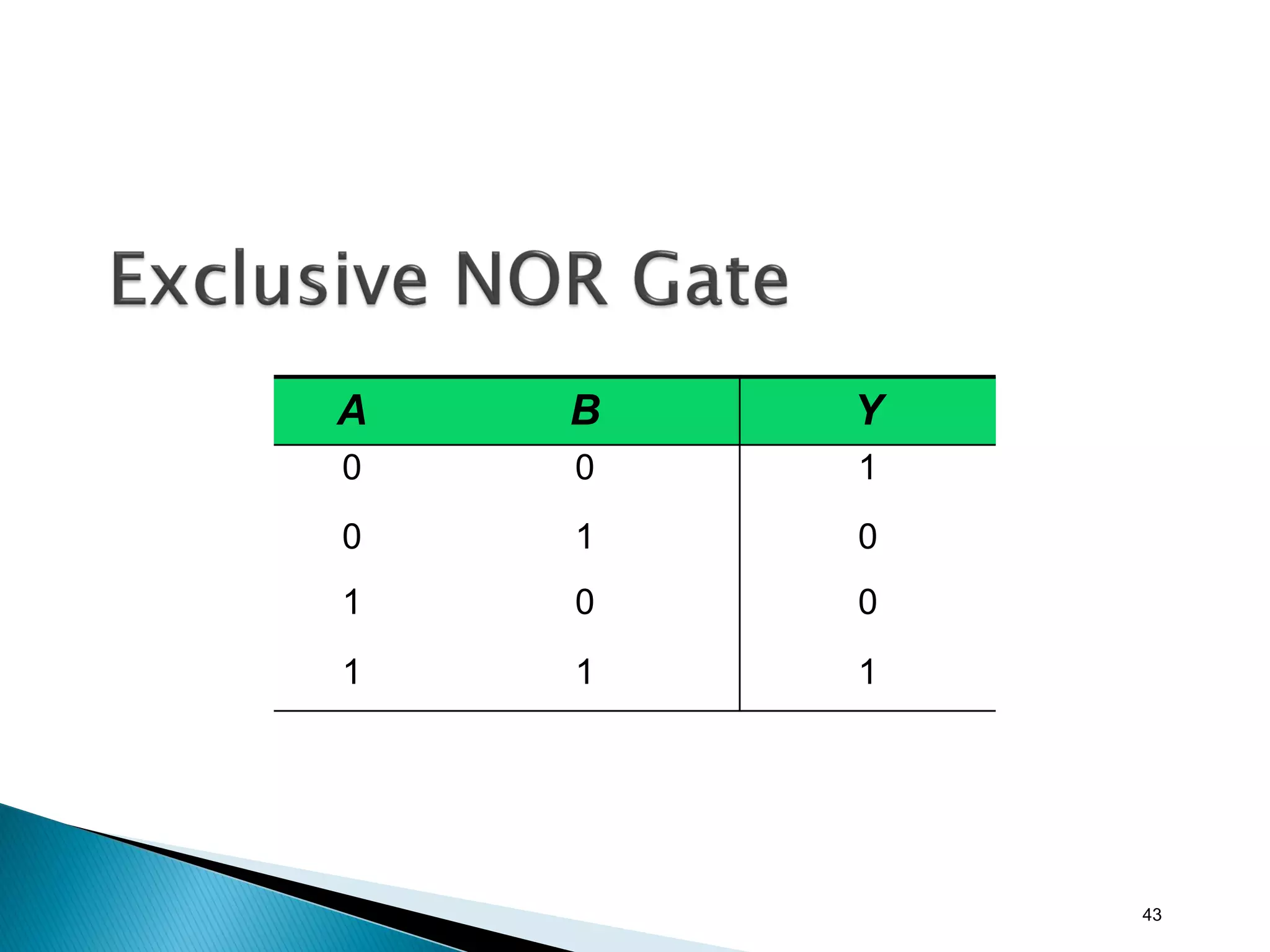 Exclusive NOR Gate

| A | B | Y |
|---|---|---|
| 0 | 0 | 1 |
| 0 | 1 | 0 |
| 1 | 0 | 0 |
| 1 | 1 | 1 |

43